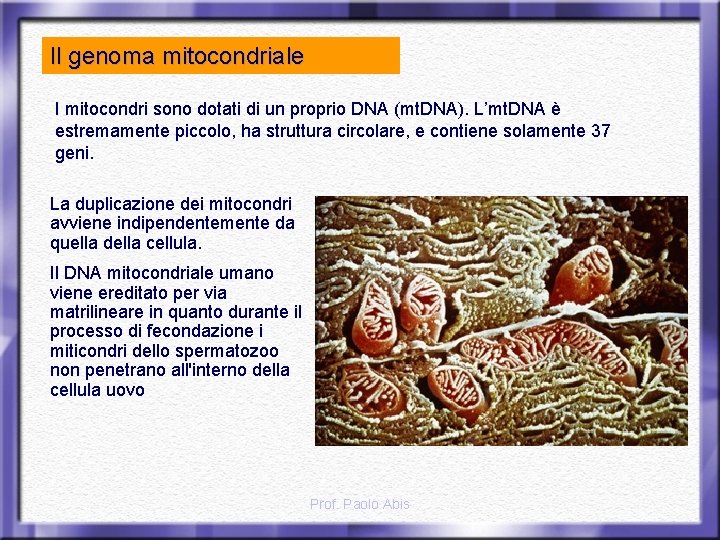 Il genoma mitocondriale

I mitocondri sono dotati di un proprio DNA (mtDNA). L'mtDNA è estremamente piccolo, ha struttura circolare, e contiene solamente 37 geni.

La duplicazione dei mitocondri avviene indipendentemente da quella della cellula.

Il DNA mitocondriale umano viene ereditato per via matrilineare in quanto durante il processo di fecondazione i miticondri dello spermatozoo non penetrano all'interno della cellula uovo

Prof. Paolo Abis